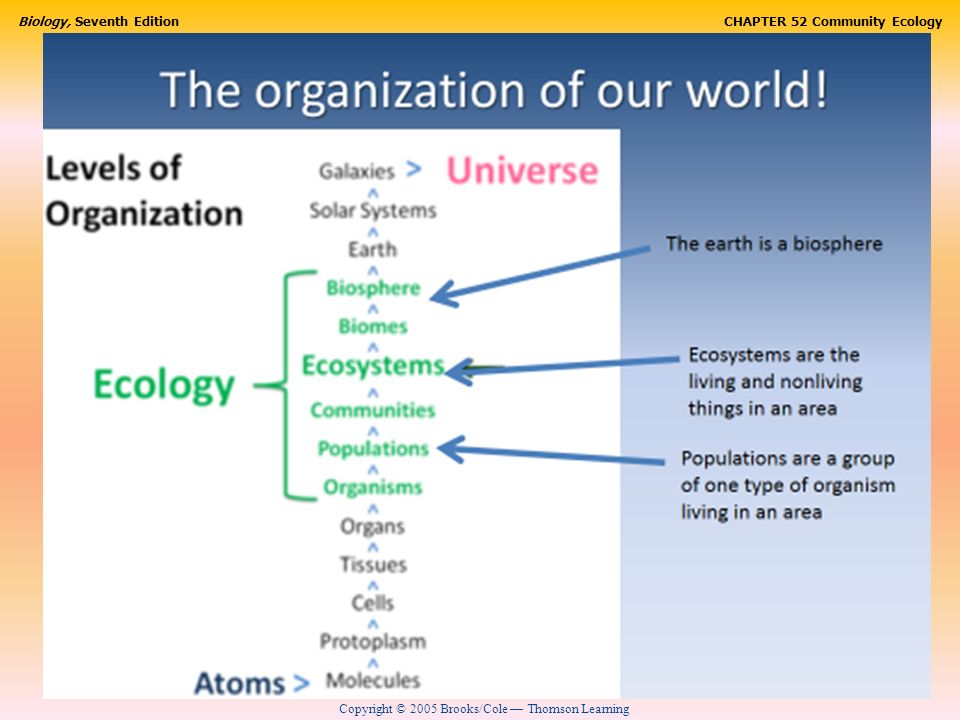 Biology, Seventh Edition

CHAPTER 52 Community Ecology

The organization of our world!

Levels of Organization

Galaxies > Universe
^
Solar Systems
^
Earth
^
Biosphere
^
Biomes
^
Ecosystems
^
Communities
^
Populations
^
Organisms
^
Organs
^
Tissues
^
Cells
^
Protoplasm
^
Atoms > Molecules

Ecology

The earth is a biosphere

Ecosystems are the living and nonliving things in an area

Populations are a group of one type of organism living in an area

Copyright © 2005 Brooks/Cole — Thomson Learning